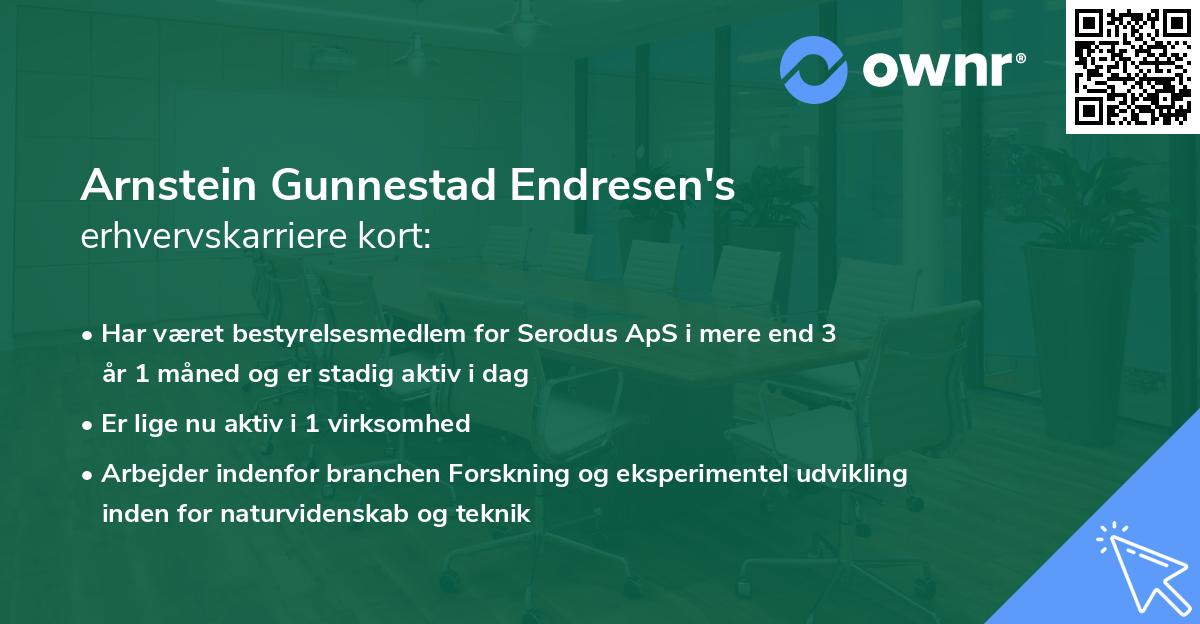 ownr®

Arnstein Gunnestad Endresen's
erhvervskarriere kort:

• Har været bestyrelsesmedlem for Serodus ApS i mere end 3 år 1 måned og er stadig aktiv i dag
• Er lige nu aktiv i 1 virksomhed
• Arbejder indenfor branchen Forskning og eksperimentel udvikling inden for naturvidenskab og teknik